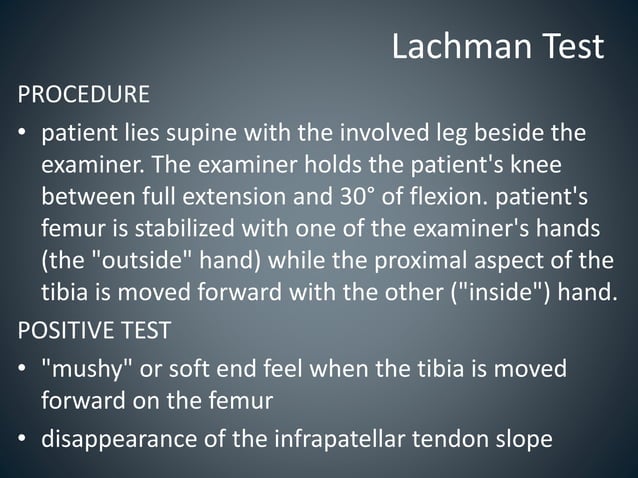 Lachman Test

PROCEDURE

• patient lies supine with the involved leg beside the examiner. The examiner holds the patient's knee between full extension and 30° of flexion. patient's femur is stabilized with one of the examiner's hands (the "outside" hand) while the proximal aspect of the tibia is moved forward with the other ("inside") hand.

POSITIVE TEST

• "mushy" or soft end feel when the tibia is moved forward on the femur

• disappearance of the infrapatellar tendon slope